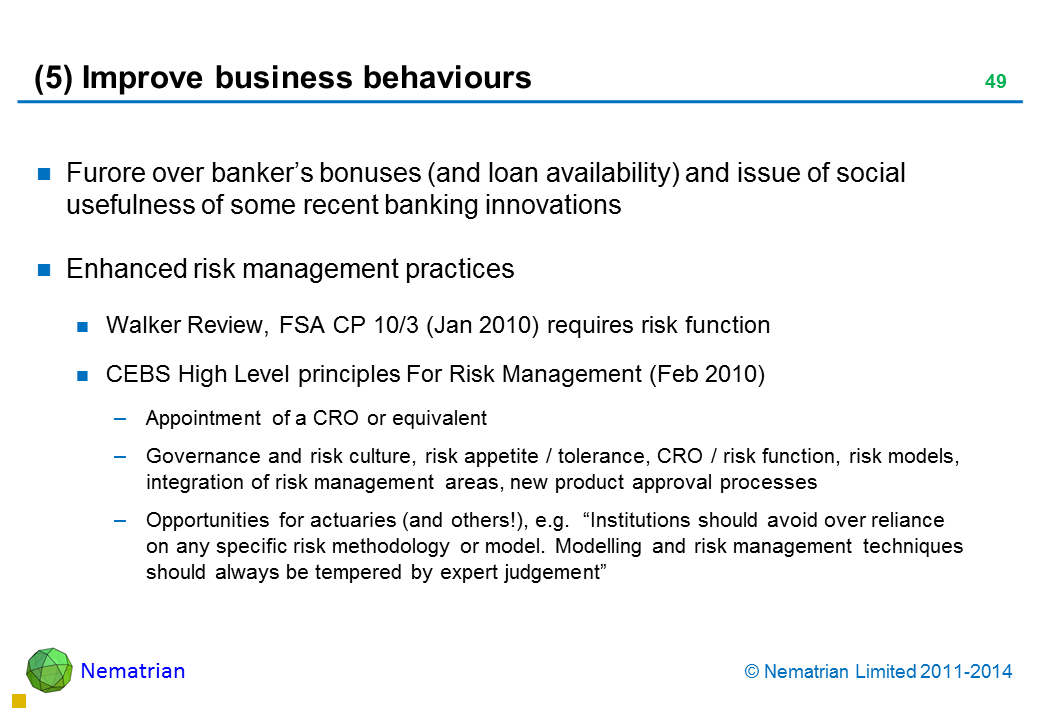 (5) Improve business behaviours

49

Furore over banker's bonuses (and loan availability) and issue of social usefulness of some recent banking innovations

Enhanced risk management practices

Walker Review, FSA CP 10/3 (Jan 2010) requires risk function

CEBS High Level principles For Risk Management (Feb 2010)

– Appointment of a CRO or equivalent

– Governance and risk culture, risk appetite / tolerance, CRO / risk function, risk models, integration of risk management areas, new product approval processes

– Opportunities for actuaries (and others!), e.g. "Institutions should avoid over reliance on any specific risk methodology or model. Modelling and risk management techniques should always be tempered by expert judgement"

Nematrian

© Nematrian Limited 2011-2014